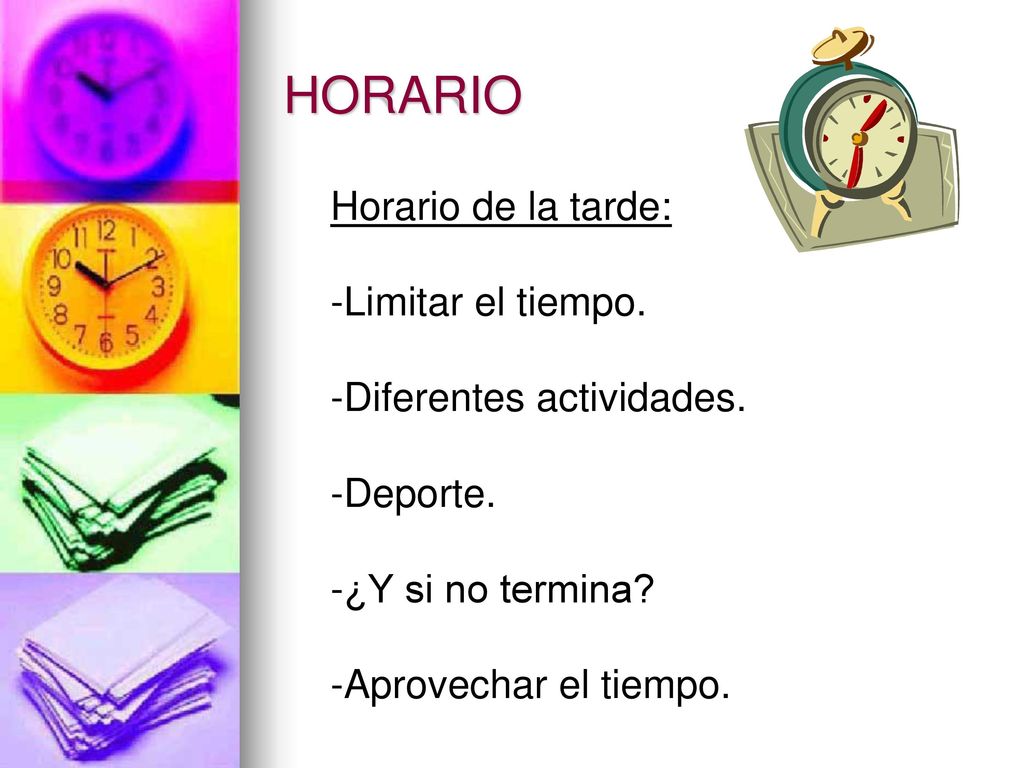 HORARIO

Horario de la tarde:

-Limitar el tiempo.

-Diferentes actividades.

-Deporte.

-¿Y si no termina?

-Aprovechar el tiempo.